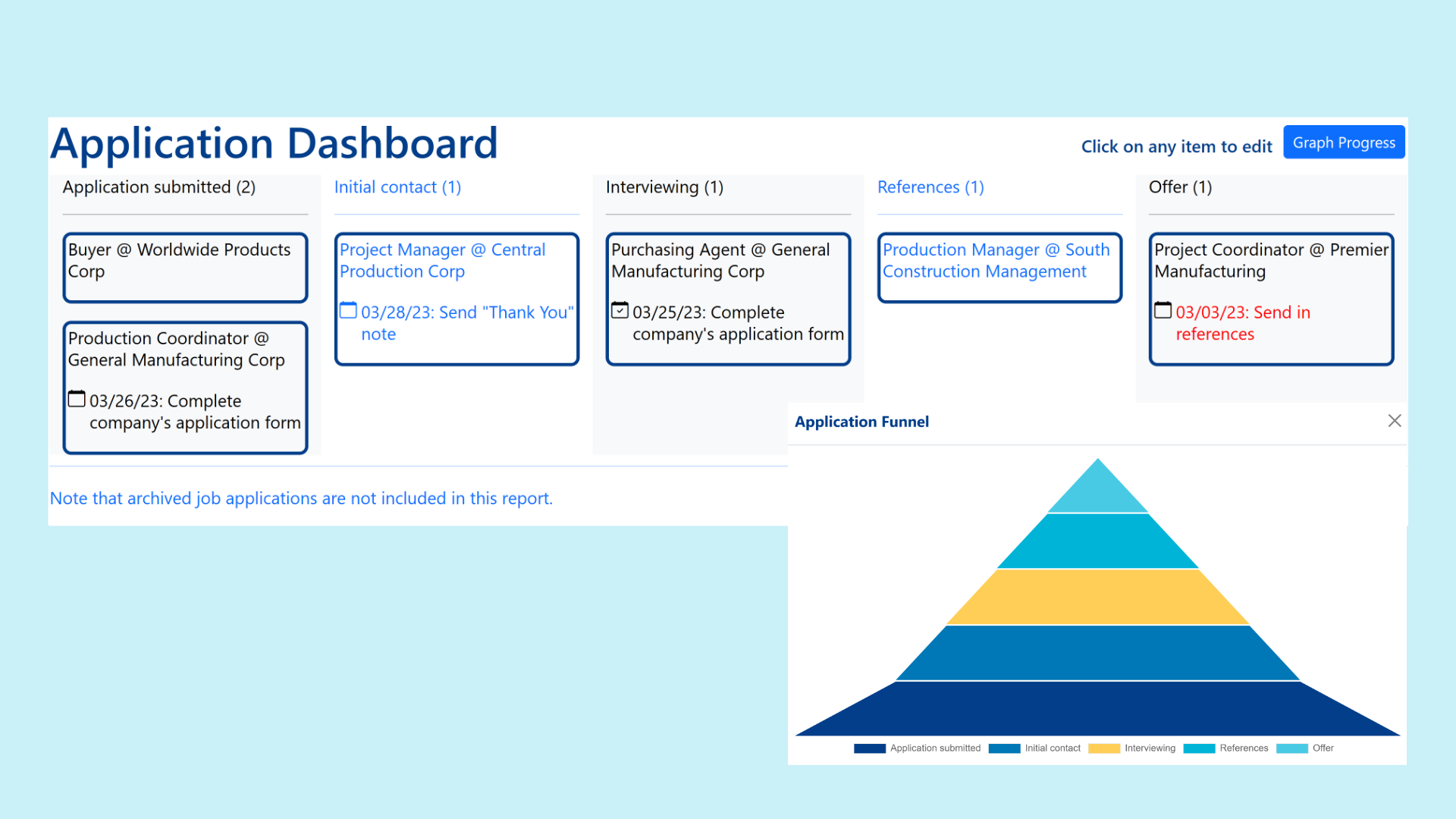 Application Dashboard

Click on any item to edit

Graph Progress

Application submitted (2)

Buyer @ Worldwide Products Corp

Production Coordinator @ General Manufacturing Corp

03/26/23: Complete company's application form

Initial contact (1)

Project Manager @ Central Production Corp

03/28/23: Send "Thank You" note

Interviewing (1)

Purchasing Agent @ General Manufacturing Corp

03/25/23: Complete company's application form

References (1)

Production Manager @ South Construction Management

Offer (1)

Project Coordinator @ Premier Manufacturing

03/03/23: Send in references

Note that archived job applications are not included in this report.

Application Funnel

Application submitted Initial contact Interviewing References Offer